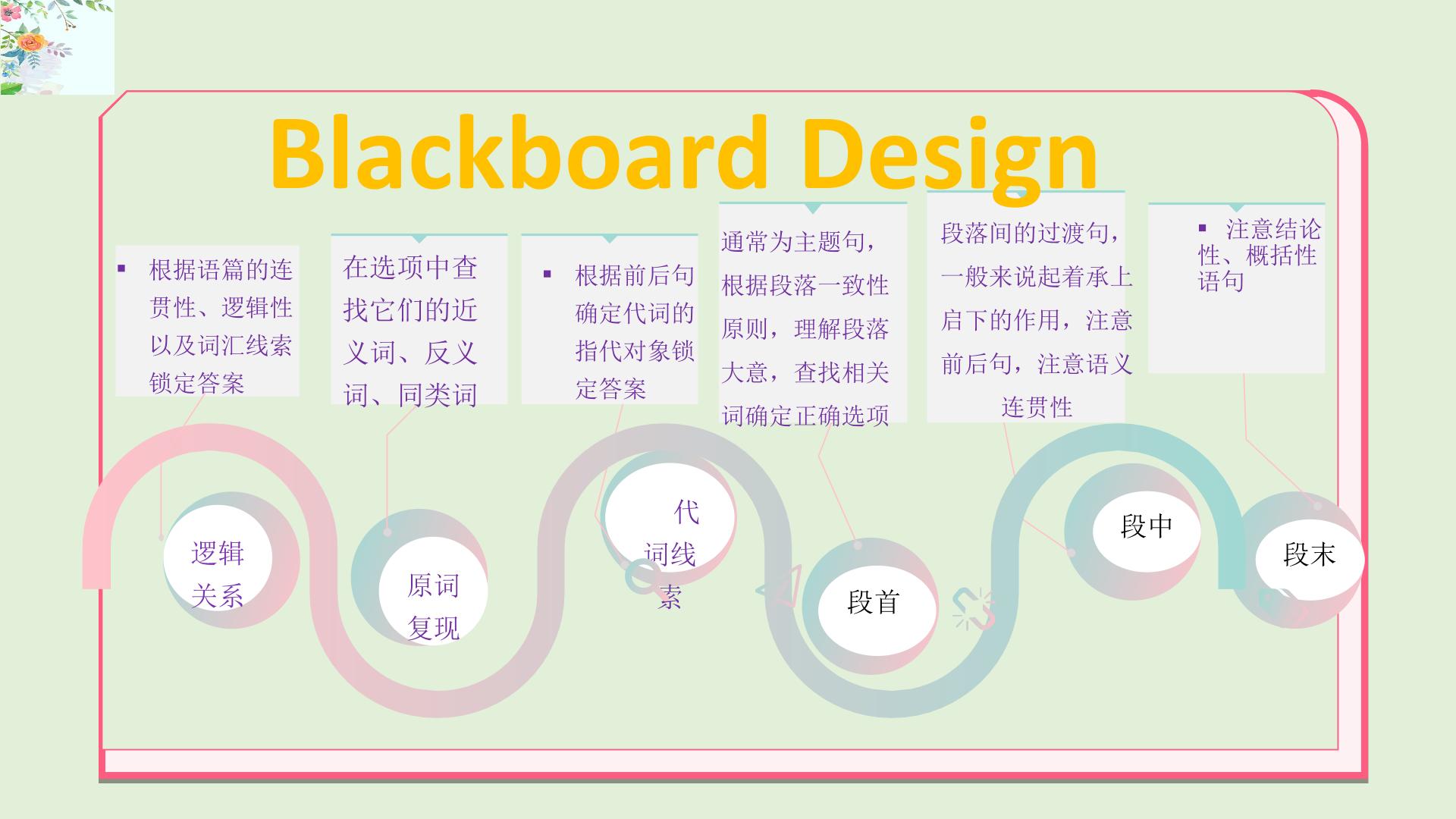 Blackboard Design

▪ 根据语篇的连贯性、逻辑性以及词汇线索锁定答案

在选项中查找它们的近义词、反义词、同类词

▪ 根据前后句确定代词的指代对象锁定答案

通常为主题句，根据段落一致性原则，理解段落大意，查找相关词确定正确选项

段落间的过渡句，一般来说起着承上启下的作用，注意前后句，注意语义连贯性

▪ 注意结论性、概括性语句

逻辑关系

原词复现

代词线索

段首

段中

段末